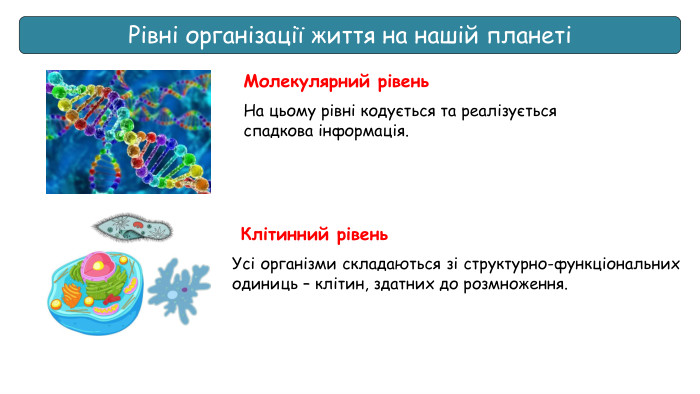 Рівні організації життя на нашій планеті

Молекулярний рівень

На цьому рівні кодується та реалізується спадкова інформація.

Клітинний рівень

Усі організми складаються зі структурно-функціональних одиниць – клітин, здатних до розмноження.